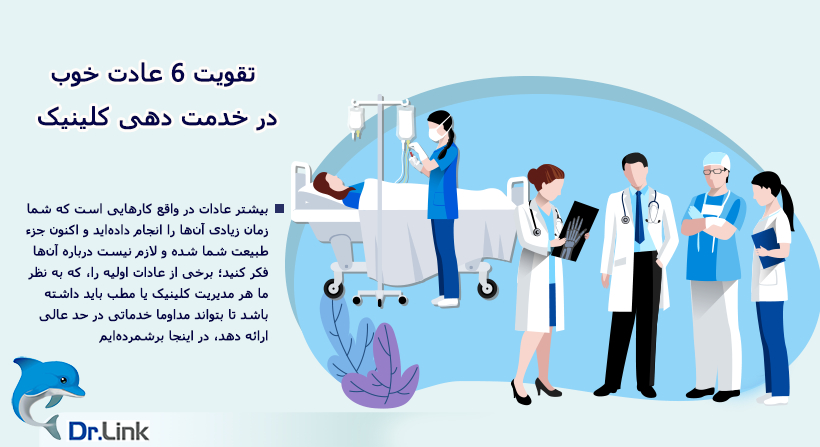 تقویت 6 عادت خوب
در خدمت دهی کلینیک

بیشتر عادات در واقع کارهایی است که شما زمان زیادی آن‌ها را انجام داده‌اید و اکنون جزء طبیعت شما شده و لازم نیست درباره آن‌ها فکر کنید؛ برخی از عادات اولیه را، که به نظر ما هر مدیریت کلینیک یا مطب باید داشته باشد تا بتواند مداوما خدماتی در حد عالی ارائه دهد، در اینجا برشمرده‌ایم

Dr.Link